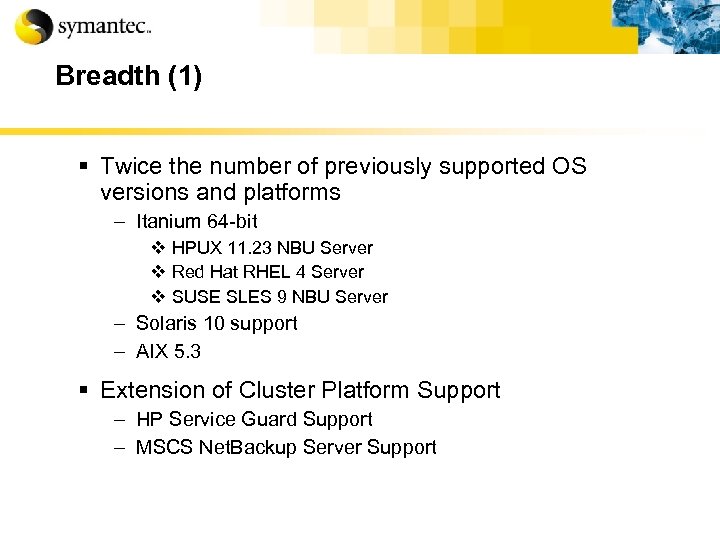 symantec.

Breadth (1)

▪ Twice the number of previously supported OS versions and platforms
– Itanium 64-bit
❖ HPUX 11.23 NBU Server
❖ Red Hat RHEL 4 Server
❖ SUSE SLES 9 NBU Server
– Solaris 10 support
– AIX 5.3

▪ Extension of Cluster Platform Support
– HP Service Guard Support
– MSCS NetBackup Server Support